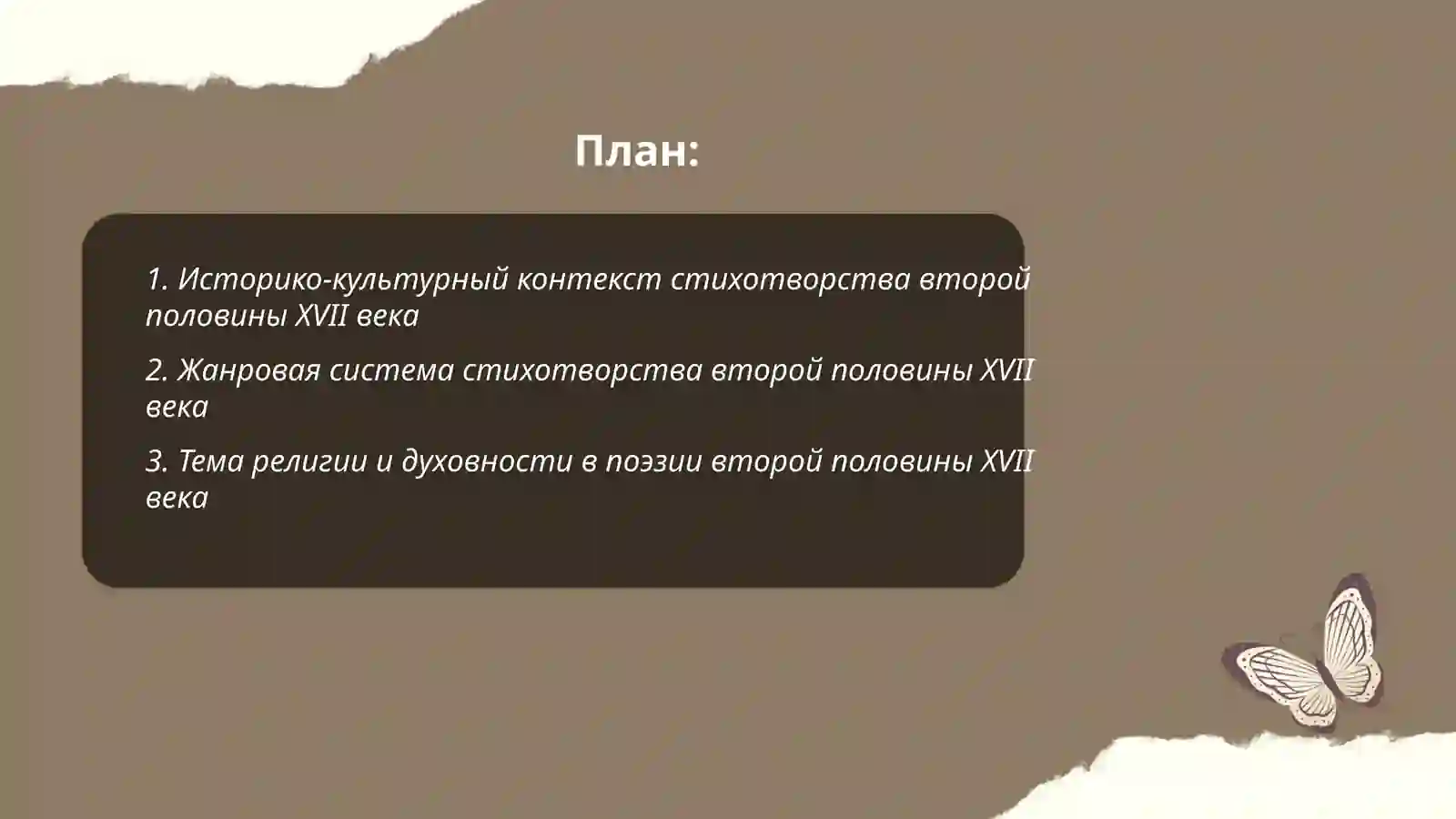 План:

1. Историко-культурный контекст стихотворства второй половины XVII века

2. Жанровая система стихотворства второй половины XVII века

3. Тема религии и духовности в поэзии второй половины XVII века